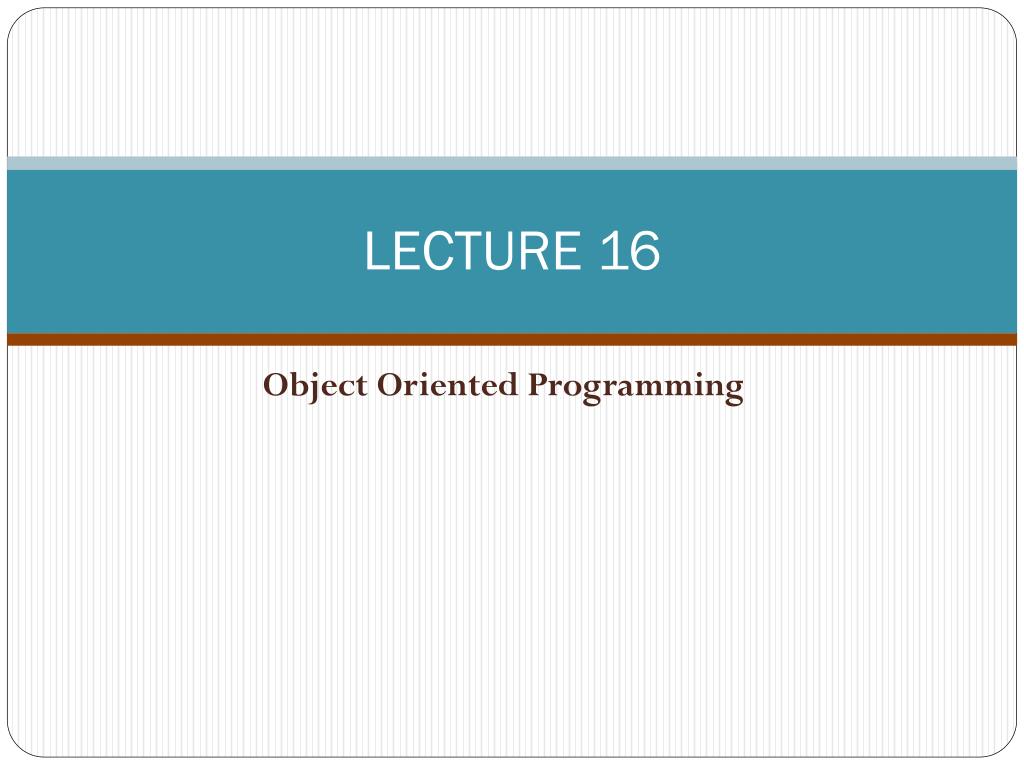 LECTURE 16

Object Oriented Programming